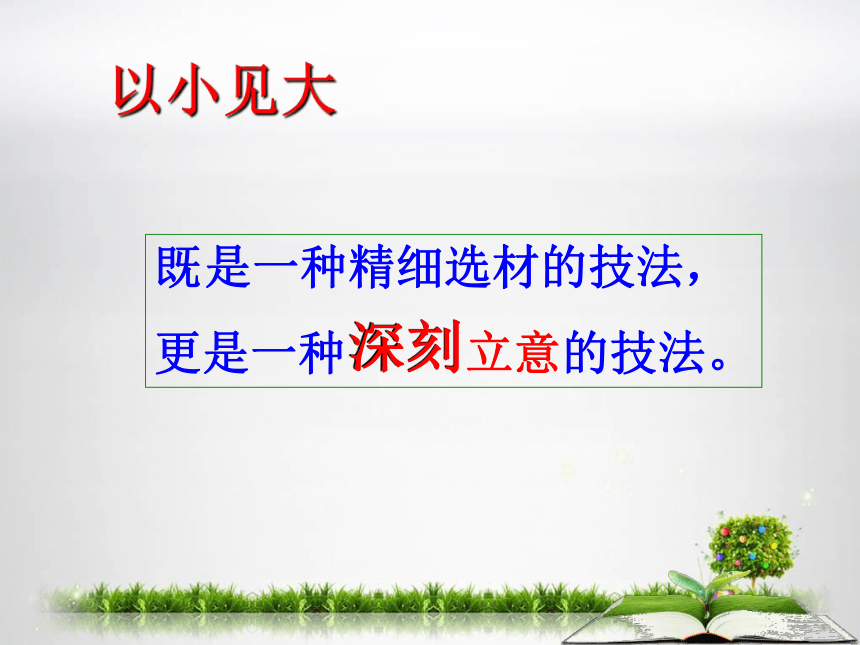 以小见大

既是一种精细选材的技法，
更是一种深刻立意的技法。